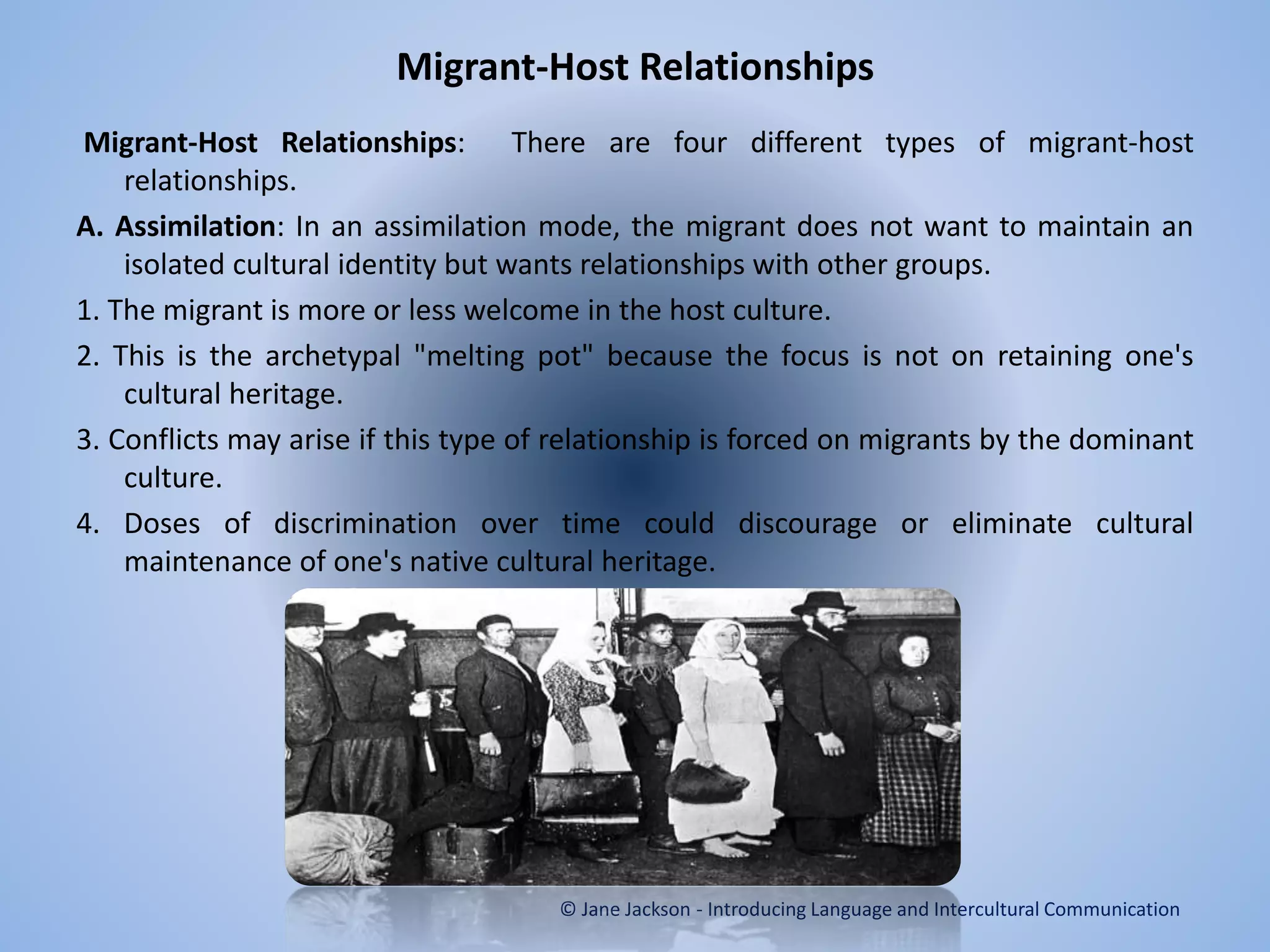 Migrant-Host Relationships

Migrant-Host Relationships: There are four different types of migrant-host relationships.

A. Assimilation: In an assimilation mode, the migrant does not want to maintain an isolated cultural identity but wants relationships with other groups.

1. The migrant is more or less welcome in the host culture.

2. This is the archetypal "melting pot" because the focus is not on retaining one's cultural heritage.

3. Conflicts may arise if this type of relationship is forced on migrants by the dominant culture.

4. Doses of discrimination over time could discourage or eliminate cultural maintenance of one's native cultural heritage.

© Jane Jackson - Introducing Language and Intercultural Communication